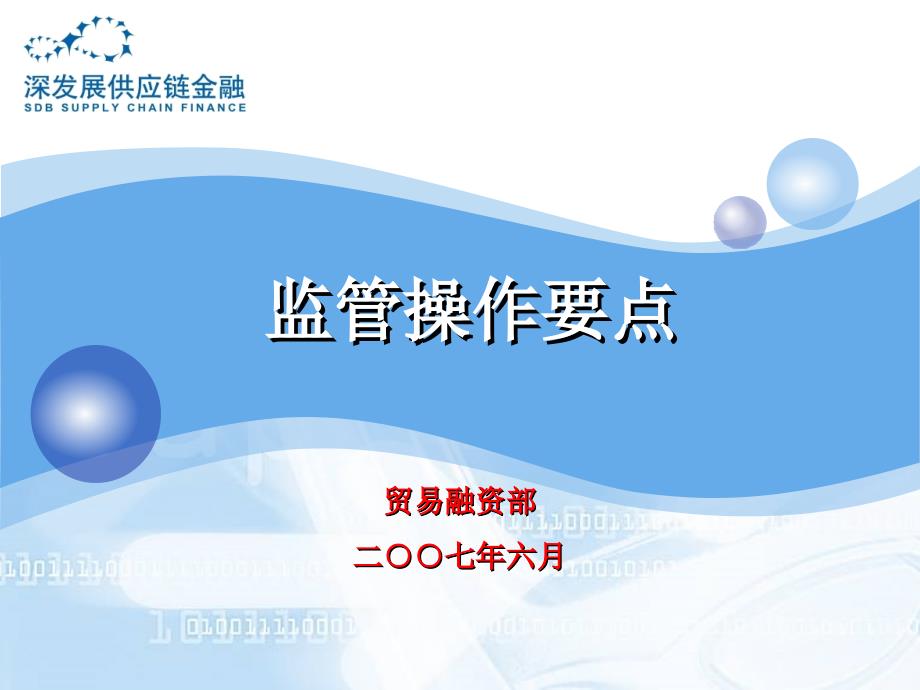 深发展供应链金融
SDB SUPPLY CHAIN FINANCE

监管操作要点

贸易融资部
二〇〇七年六月